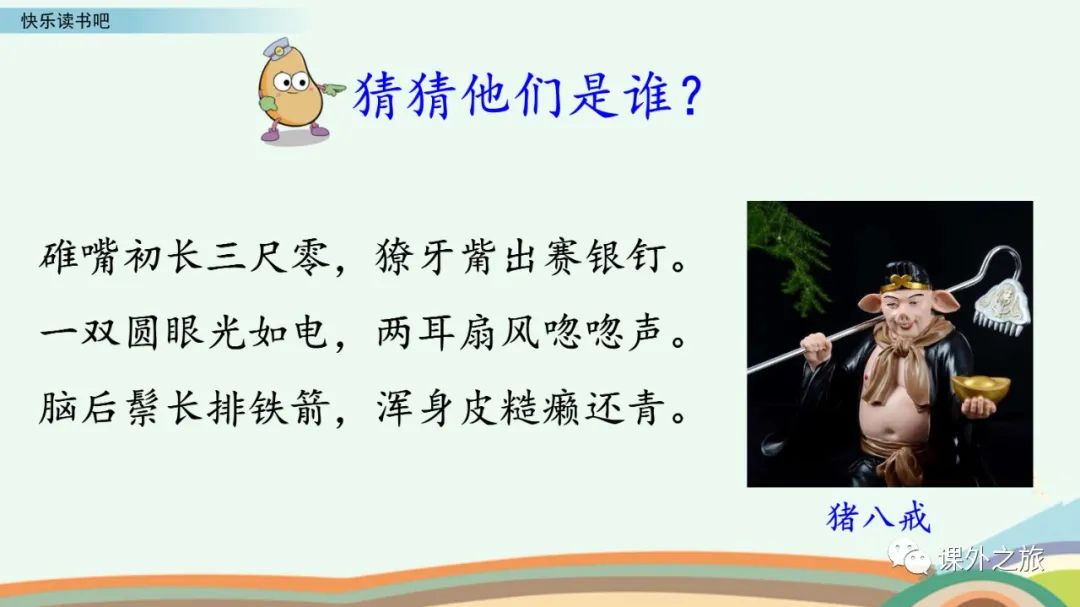 快乐读书吧

猜猜他们是谁？

碓嘴初长三尺零，獠牙觜出赛银钉。
一双圆眼光如电，两耳扇风唿唿声。
脑后鬃长排铁箭，浑身皮糙癞还青。

猪八戒

课外之旅